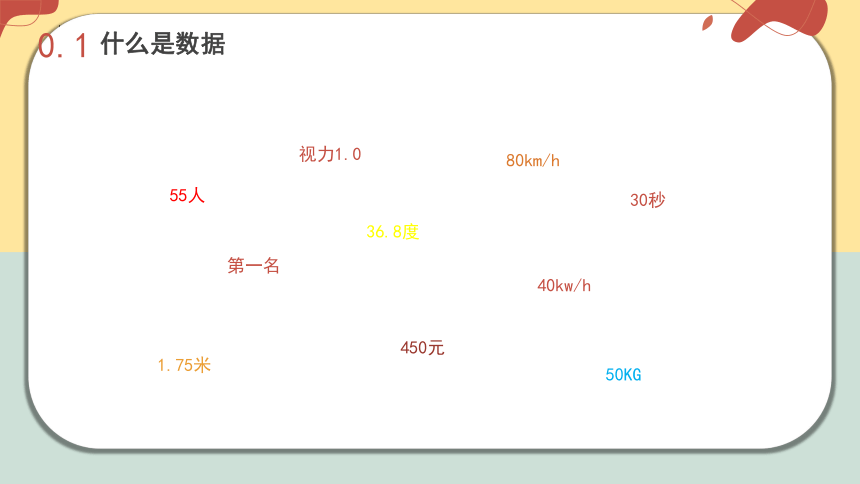 0.1 什么是数据

视力1.0

80km/h

55人

30秒

36.8度

第一名

40kw/h

450元

1.75米

50KG